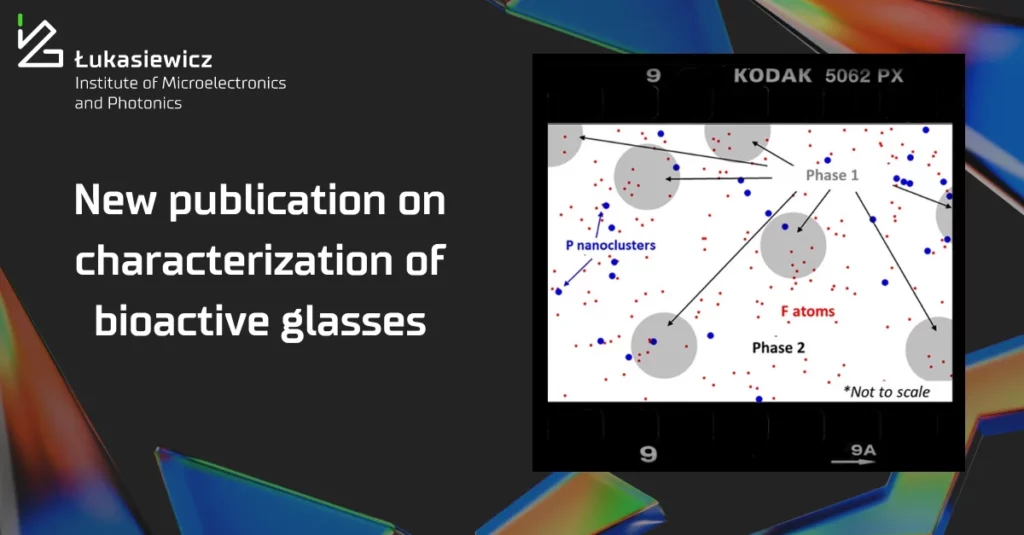 Łukasiewicz
Institute of Microelectronics and Photonics

New publication on characterization of bioactive glasses

9 KODAK 5062 PX

Phase 1

P nanoclusters

F atoms

Phase 2

*Not to scale

9 9A